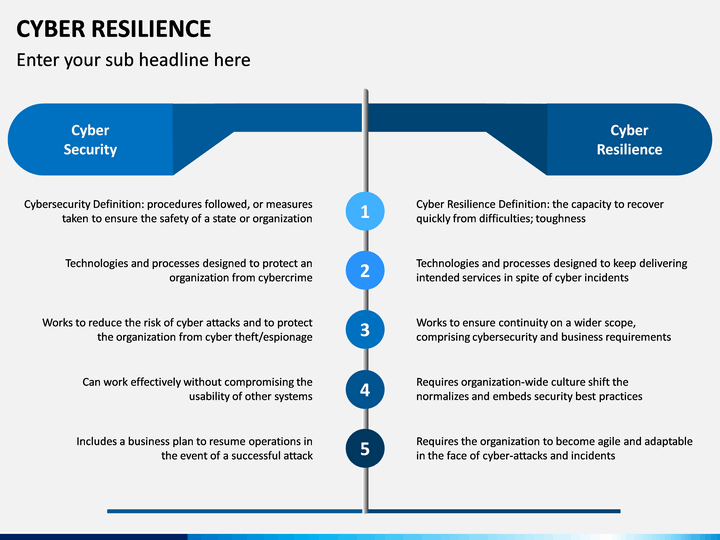 CYBER RESILIENCE

Enter your sub headline here

Cyber Security

Cyber Resilience

Cybersecurity Definition: procedures followed, or measures taken to ensure the safety of a state or organization

1

Cyber Resilience Definition: the capacity to recover quickly from difficulties; toughness

Technologies and processes designed to protect an organization from cybercrime

2

Technologies and processes designed to keep delivering intended services in spite of cyber incidents

Works to reduce the risk of cyber attacks and to protect the organization from cyber theft/espionage

3

Works to ensure continuity on a wider scope, comprising cybersecurity and business requirements

Can work effectively without compromising the usability of other systems

4

Requires organization-wide culture shift the normalizes and embeds security best practices

Includes a business plan to resume operations in the event of a successful attack

5

Requires the organization to become agile and adaptable in the face of cyber-attacks and incidents